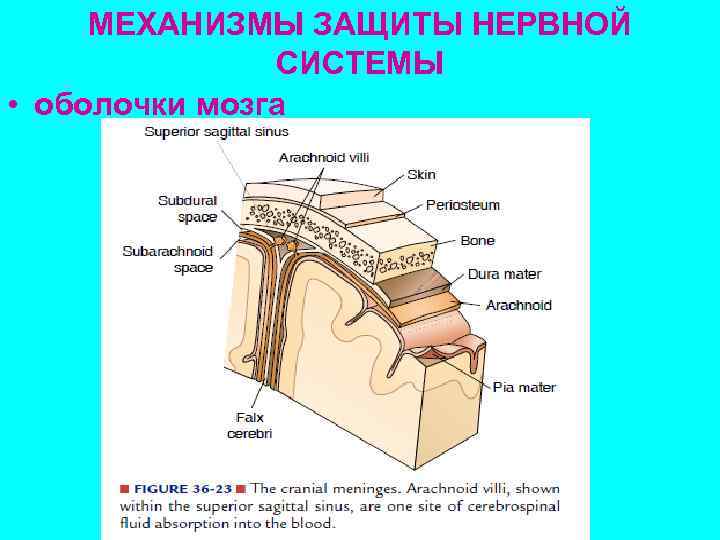 МЕХАНИЗМЫ ЗАЩИТЫ НЕРВНОЙ СИСТЕМЫ

• оболочки мозга

Superior sagittal sinus

Arachnoid villi

Skin

Subdural space

Periosteum

Bone

Subarachnoid space

Dura mater

Arachnoid

Pia mater

Falx cerebri

■ FIGURE 36-23 ■ The cranial meninges. Arachnoid villi, shown within the superior sagittal sinus, are one site of cerebrospinal fluid absorption into the blood.